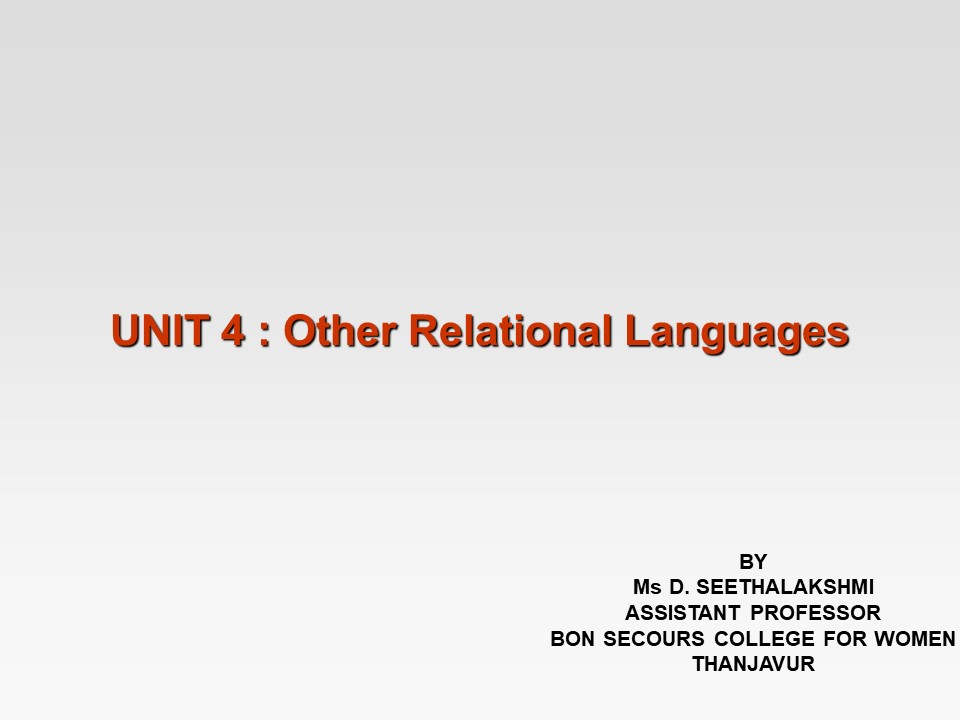 UNIT 4 : Other Relational Languages

BY
Ms D. SEETHALAKSHMI
ASSISTANT PROFESSOR
BON SECOURS COLLEGE FOR WOMEN
THANJAVUR